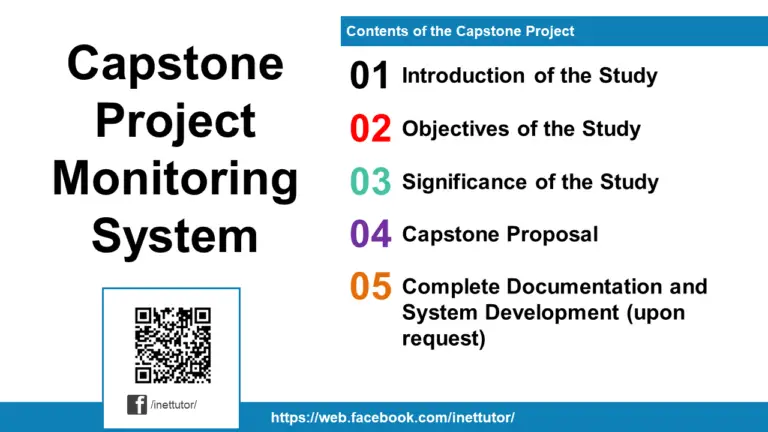 Capstone Project Monitoring System

/inettutor/

Contents of the Capstone Project

01 Introduction of the Study

02 Objectives of the Study

03 Significance of the Study

04 Capstone Proposal

05 Complete Documentation and System Development (upon request)

https://web.facebook.com/inettutor/